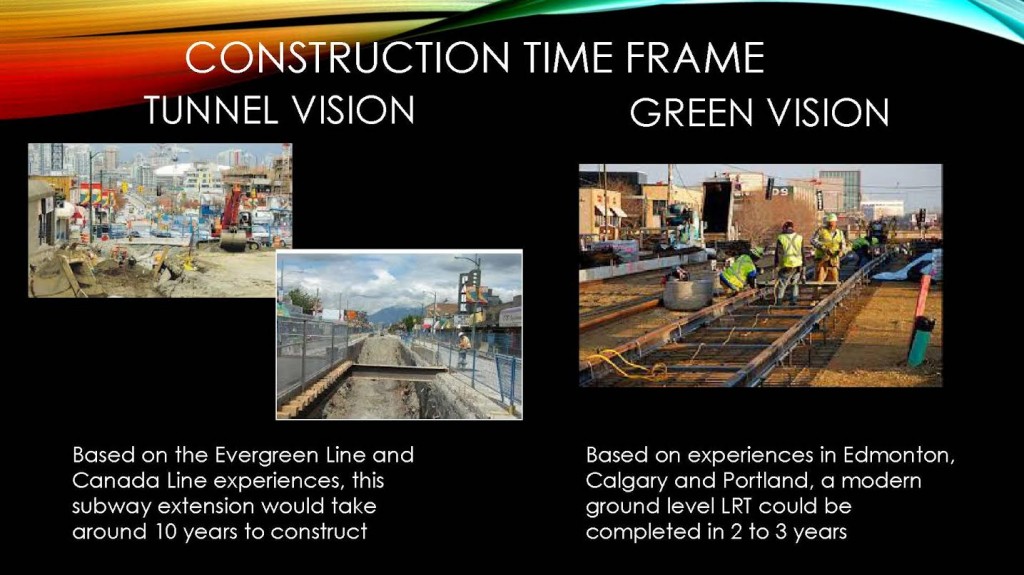 CONSTRUCTION TIME FRAME

TUNNEL VISION

Based on the Evergreen Line and Canada Line experiences, this subway extension would take around 10 years to construct

GREEN VISION

Based on experiences in Edmonton, Calgary and Portland, a modern ground level LRT could be completed in 2 to 3 years